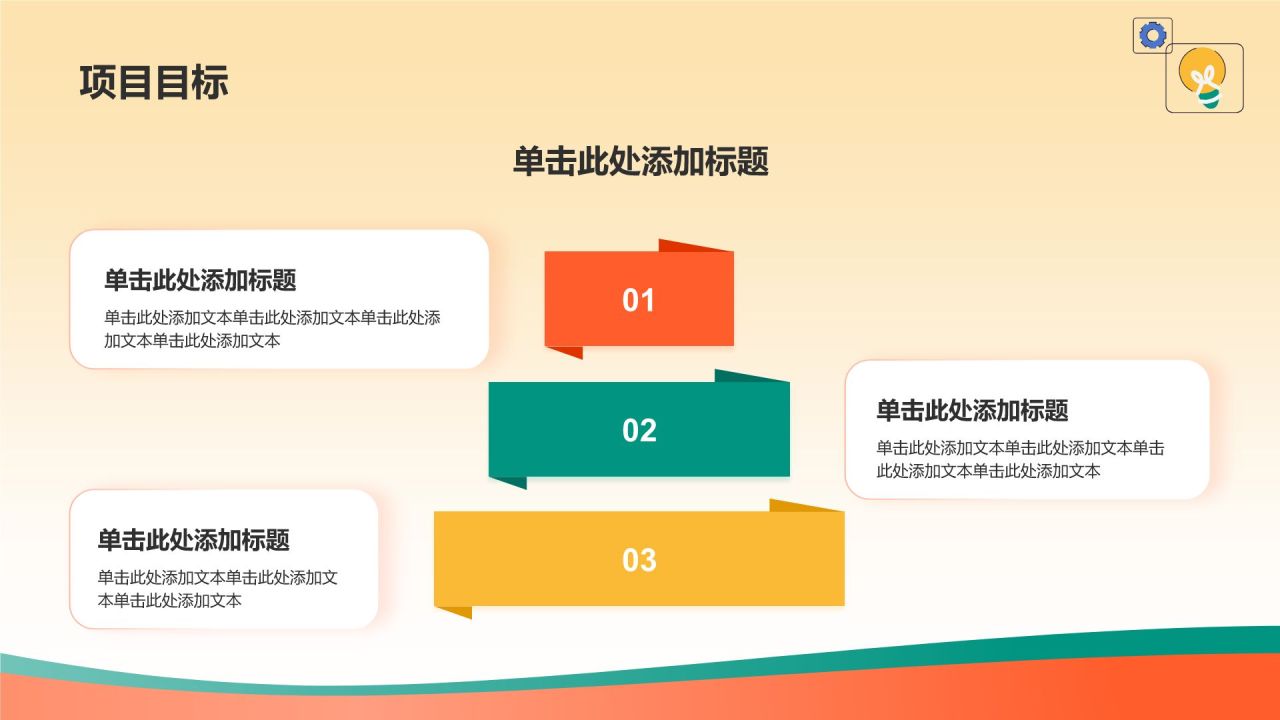 项目目标

单击此处添加标题

单击此处添加标题

单击此处添加文本单击此处添加文本单击此处添加文本单击此处添加文本

01

02

单击此处添加标题

单击此处添加文本单击此处添加文本单击此处添加文本单击此处添加文本

单击此处添加标题

单击此处添加文本单击此处添加文本单击此处添加文本

03